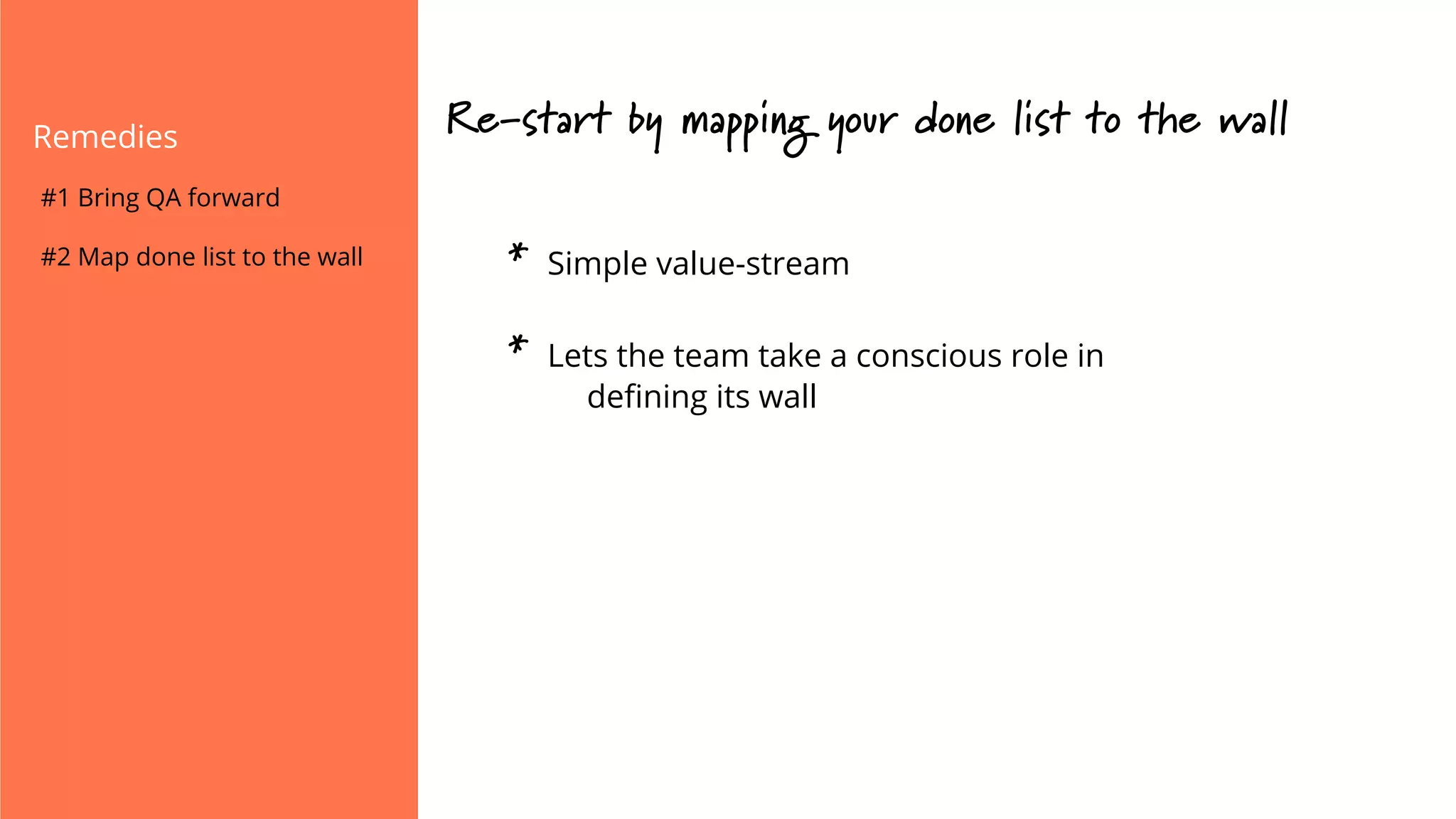 Remedies

#1 Bring QA forward

#2 Map done list to the wall

Re-start by mapping your done list to the wall

* Simple value-stream

* Lets the team take a conscious role in defining its wall